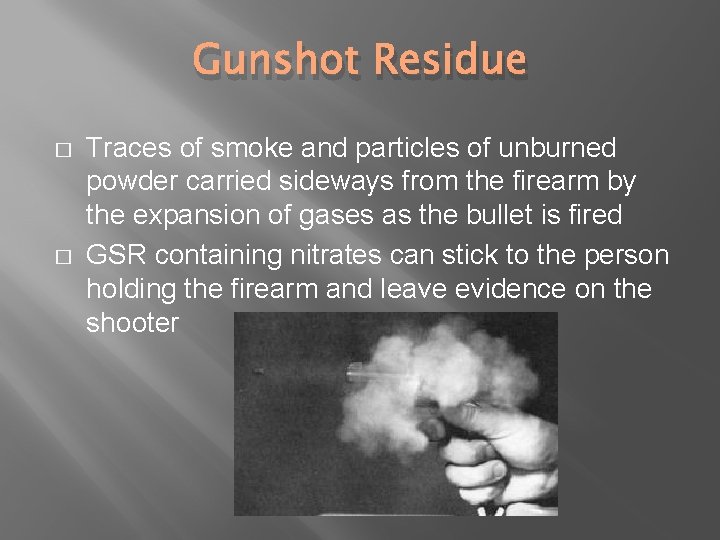 Gunshot Residue

□ Traces of smoke and particles of unburned powder carried sideways from the firearm by the expansion of gases as the bullet is fired

□ GSR containing nitrates can stick to the person holding the firearm and leave evidence on the shooter